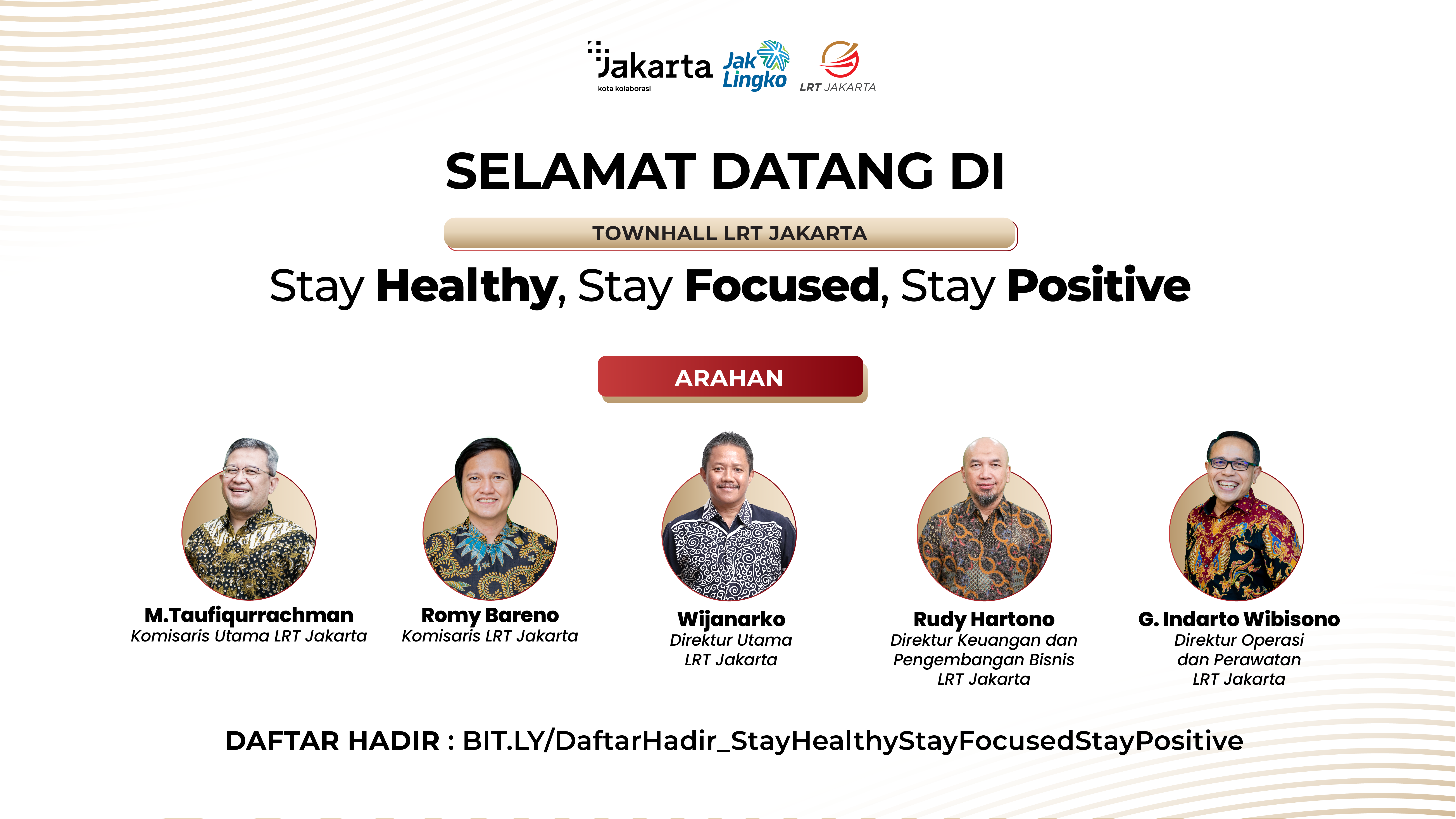 Jakarta
kota kolaborasi
Jak Lingko
LRT JAKARTA

SELAMAT DATANG DI

TOWNHALL LRT JAKARTA

Stay Healthy, Stay Focused, Stay Positive

ARAHAN

M.Taufiqurrachman
Komisaris Utama LRT Jakarta

Romy Bareno
Komisaris LRT Jakarta

Wijanarko
Direktur Utama LRT Jakarta

Rudy Hartono
Direktur Keuangan dan Pengembangan Bisnis LRT Jakarta

G. Indarto Wibisono
Direktur Operasi dan Perawatan LRT Jakarta

DAFTAR HADIR : BIT.LY/DaftarHadir_StayHealthyStayFocusedStayPositive